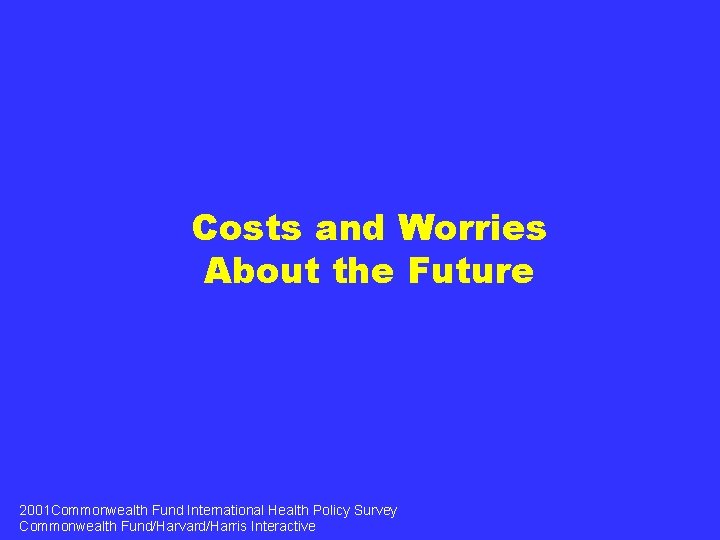 Costs and Worries
About the Future

2001Commonwealth Fund International Health Policy Survey
Commonwealth Fund/Harvard/Harris Interactive